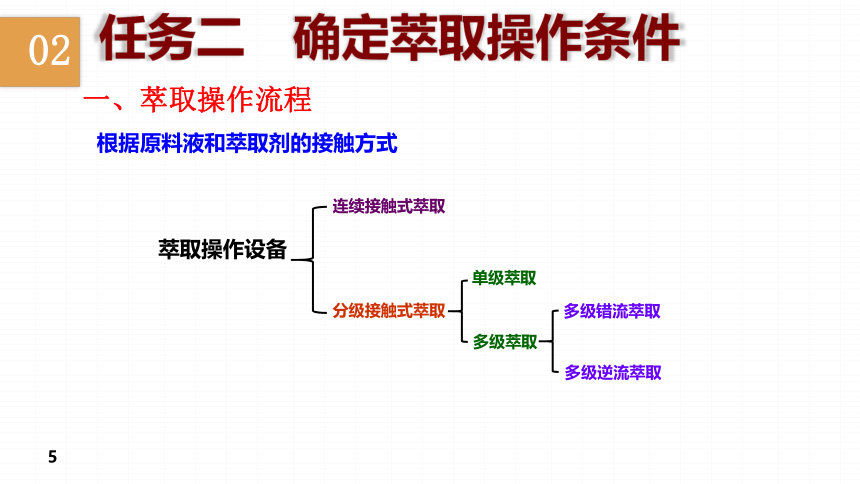 02 任务二　确定萃取操作条件

一、萃取操作流程

根据原料液和萃取剂的接触方式

萃取操作设备

连续接触式萃取

分级接触式萃取

单级萃取

多级萃取

多级错流萃取

多级逆流萃取

5